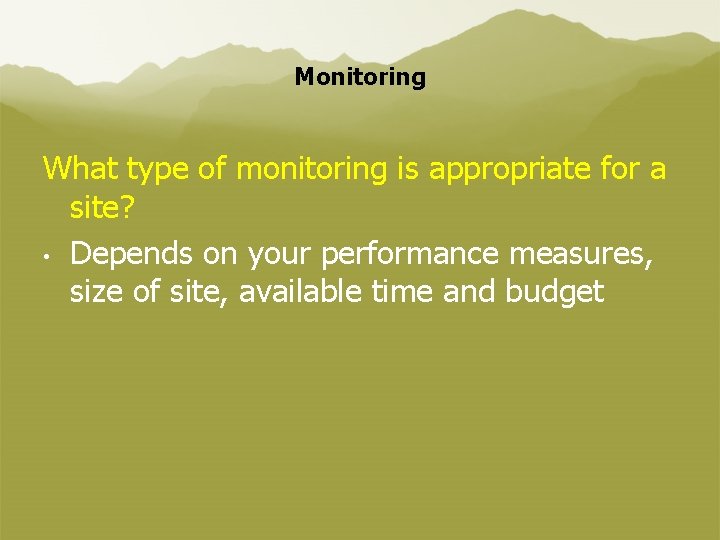 Monitoring

What type of monitoring is appropriate for a site?

• Depends on your performance measures, size of site, available time and budget